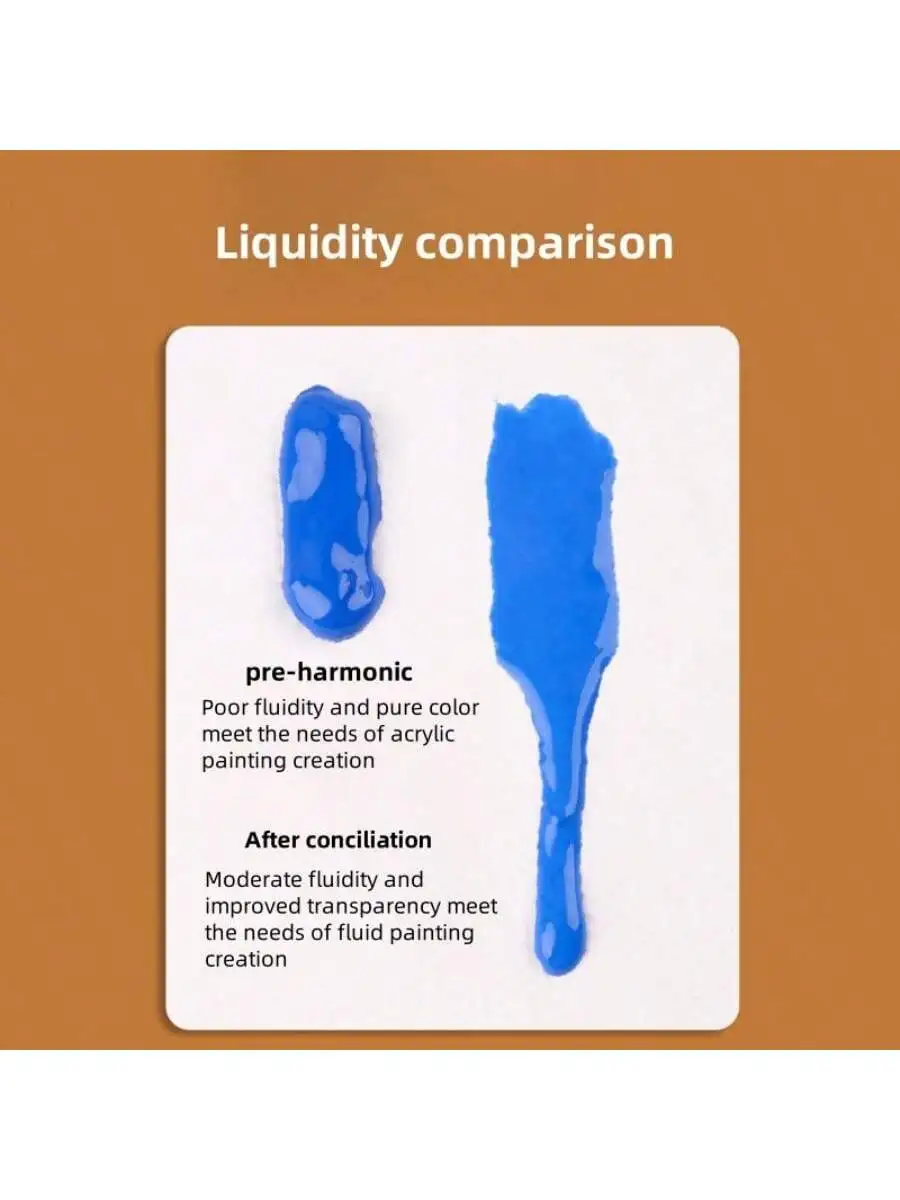 Liquidity comparison

pre-harmonic

Poor fluidity and pure color meet the needs of acrylic painting creation

After conciliation

Moderate fluidity and improved transparency meet the needs of fluid painting creation